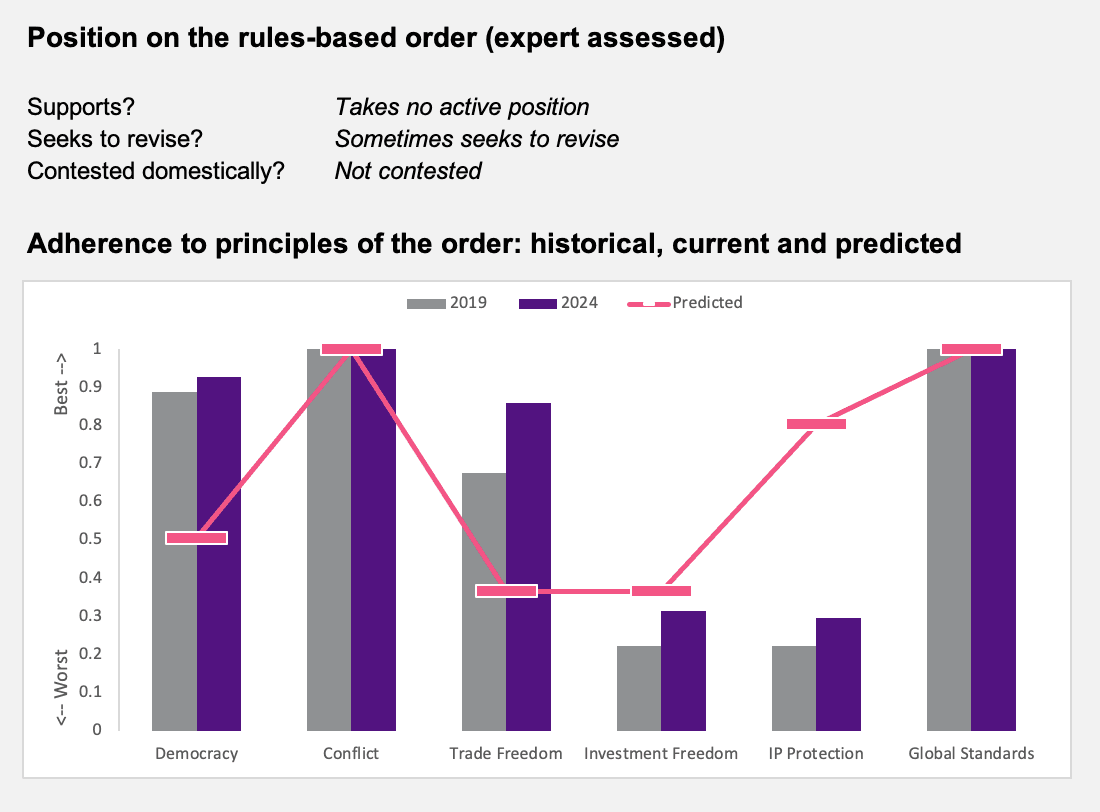 Position on the rules-based order (expert assessed)

Supports? Takes no active position
Seeks to revise? Sometimes seeks to revise
Contested domestically? Not contested

Adherence to principles of the order: historical, current and predicted

2019 2024 Predicted

Best -->
<-- Worst

1
0.9
0.8
0.7
0.6
0.5
0.4
0.3
0.2
0.1
0

Democracy Conflict Trade Freedom Investment Freedom IP Protection Global Standards